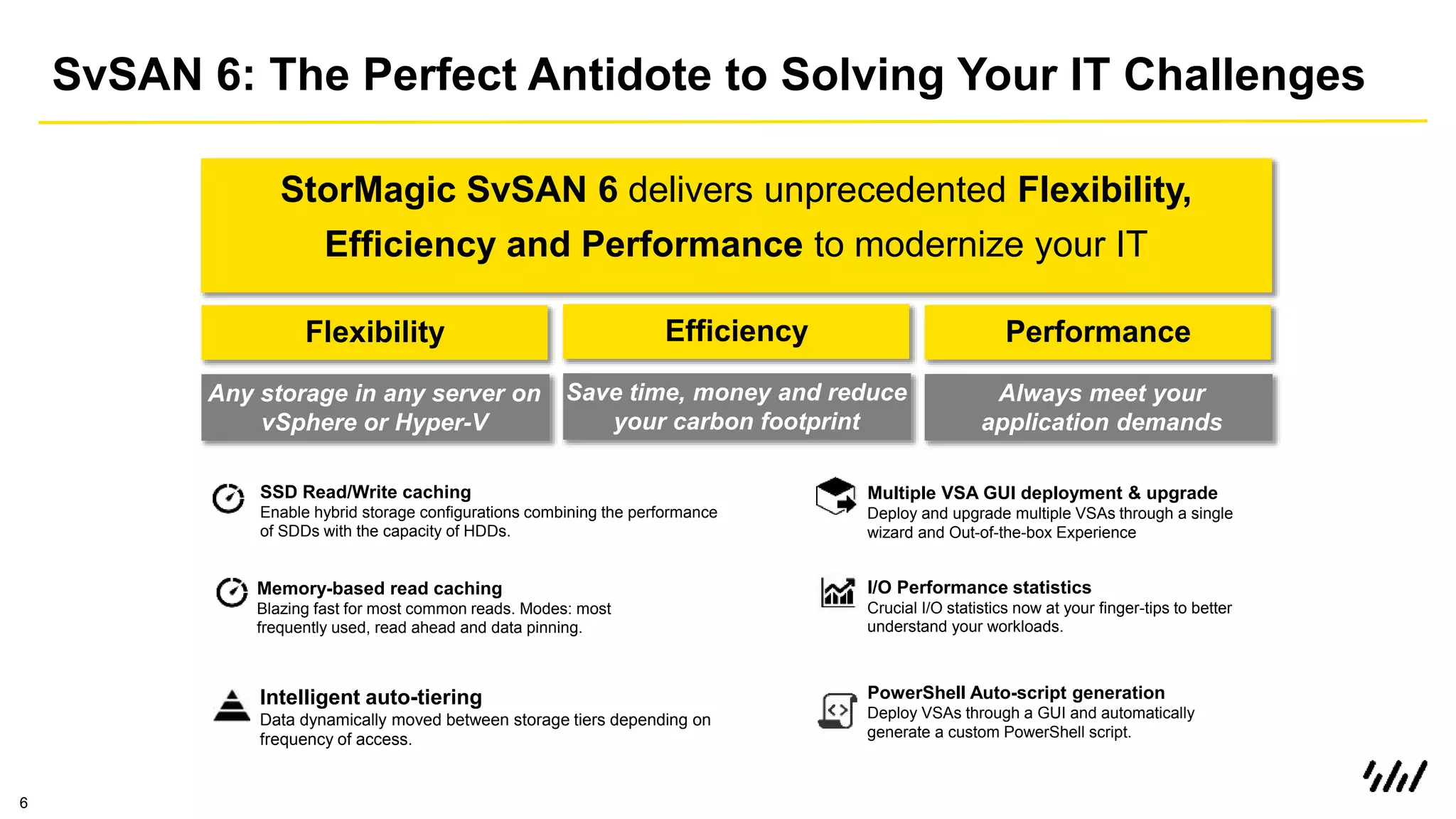 SvSAN 6: The Perfect Antidote to Solving Your IT Challenges

StorMagic SvSAN 6 delivers unprecedented Flexibility, Efficiency and Performance to modernize your IT

Flexibility

Any storage in any server on vSphere or Hyper-V

Efficiency

Save time, money and reduce your carbon footprint

Performance

Always meet your application demands

SSD Read/Write caching
Enable hybrid storage configurations combining the performance of SDDs with the capacity of HDDs.

Memory-based read caching
Blazing fast for most common reads. Modes: most frequently used, read ahead and data pinning.

Intelligent auto-tiering
Data dynamically moved between storage tiers depending on frequency of access.

Multiple VSA GUI deployment & upgrade
Deploy and upgrade multiple VSAs through a single wizard and Out-of-the-box Experience

I/O Performance statistics
Crucial I/O statistics now at your finger-tips to better understand your workloads.

PowerShell Auto-script generation
Deploy VSAs through a GUI and automatically generate a custom PowerShell script.

6